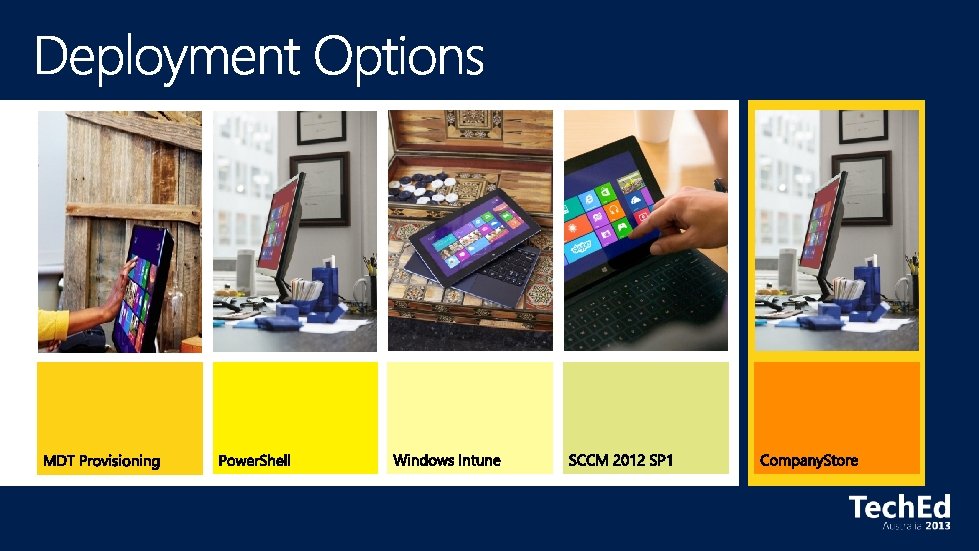 Deployment Options

MDT Provisioning

PowerShell

Windows Intune

SCCM 2012 SP1

CompanyStore

TechEd
Australia 2013